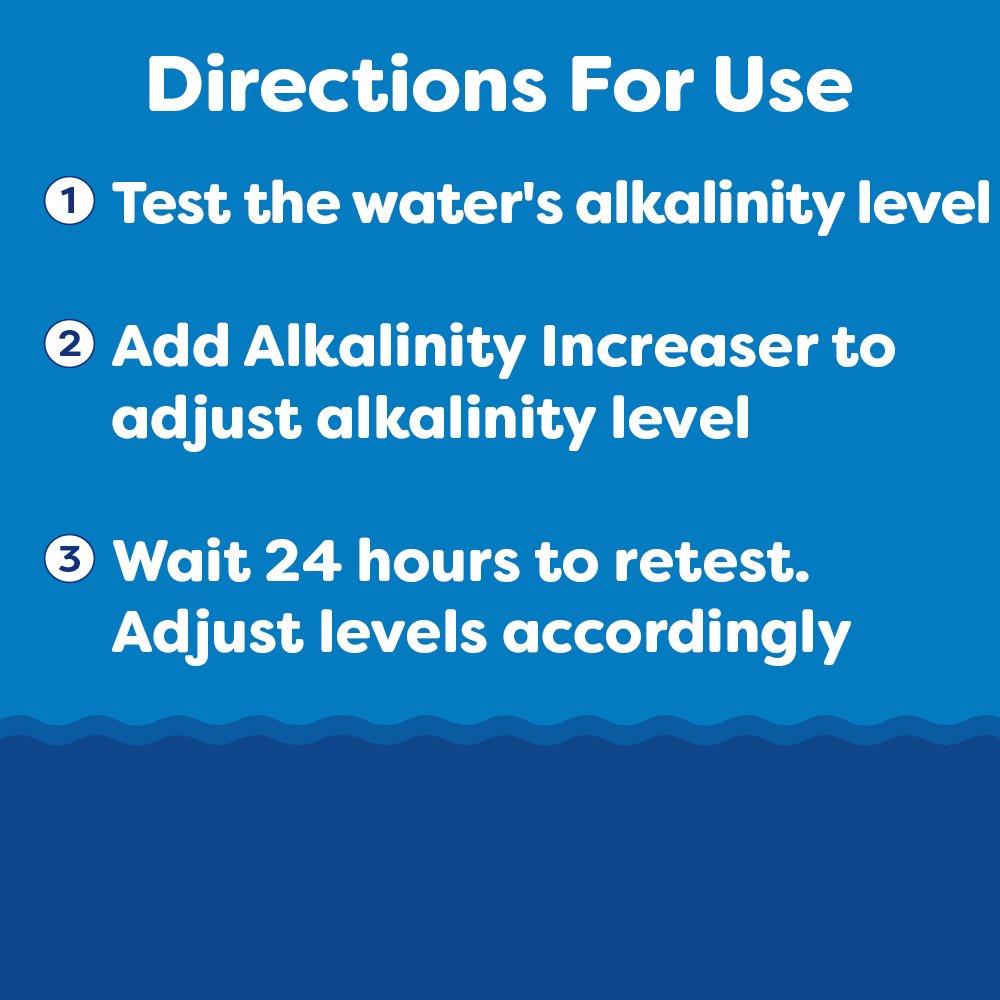 Directions For Use

1 Test the water's alkalinity level

2 Add Alkalinity Increaser to adjust alkalinity level

3 Wait 24 hours to retest. Adjust levels accordingly